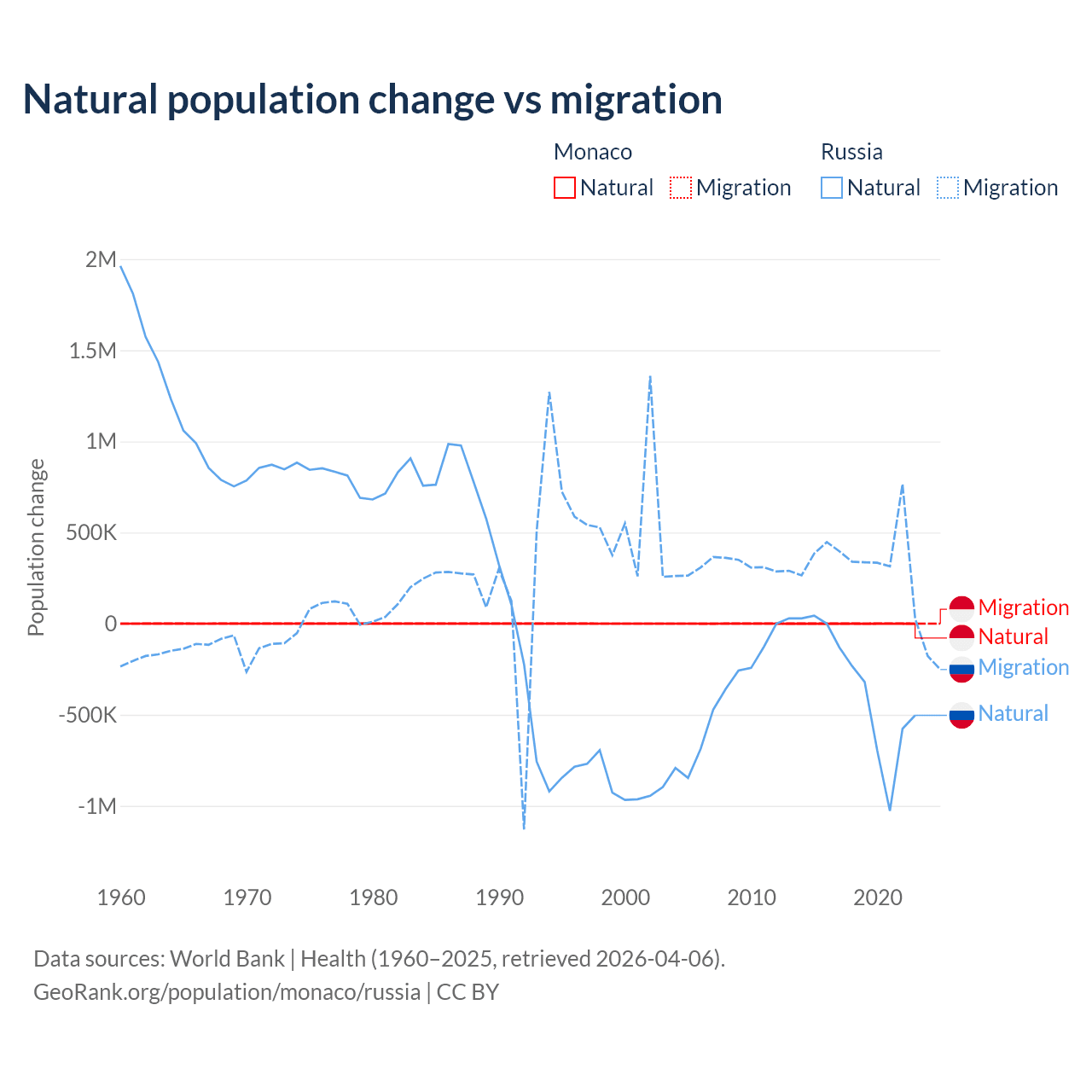 Natural population change vs migration

Monaco
Natural Migration

Russia
Natural Migration

Population change

2M
1.5M
1M
500K
0
-500K
-1M

1960 1970 1980 1990 2000 2010 2020

Migration
Natural
Migration
Natural

Data sources: World Bank | Health (1960–2025, retrieved 2026-04-06).
GeoRank.org/population/monaco/russia | CC BY